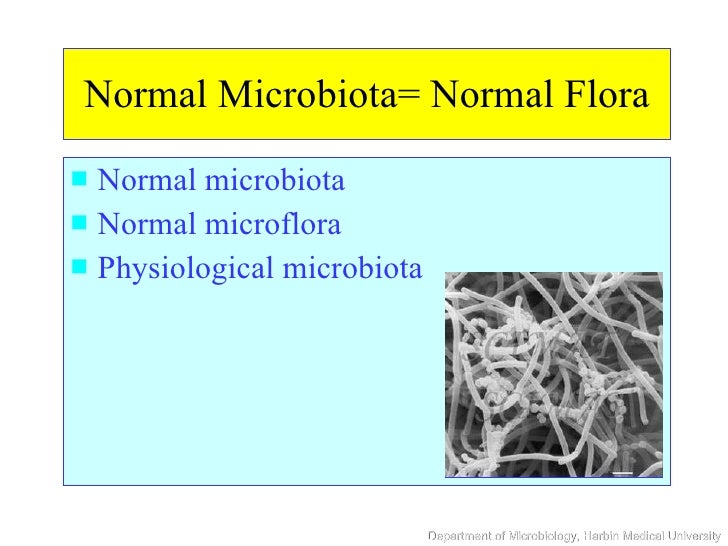 Normal Microbiota= Normal Flora

Normal microbiota
Normal microflora
Physiological microbiota

Department of Microbiology, Harbin Medical University